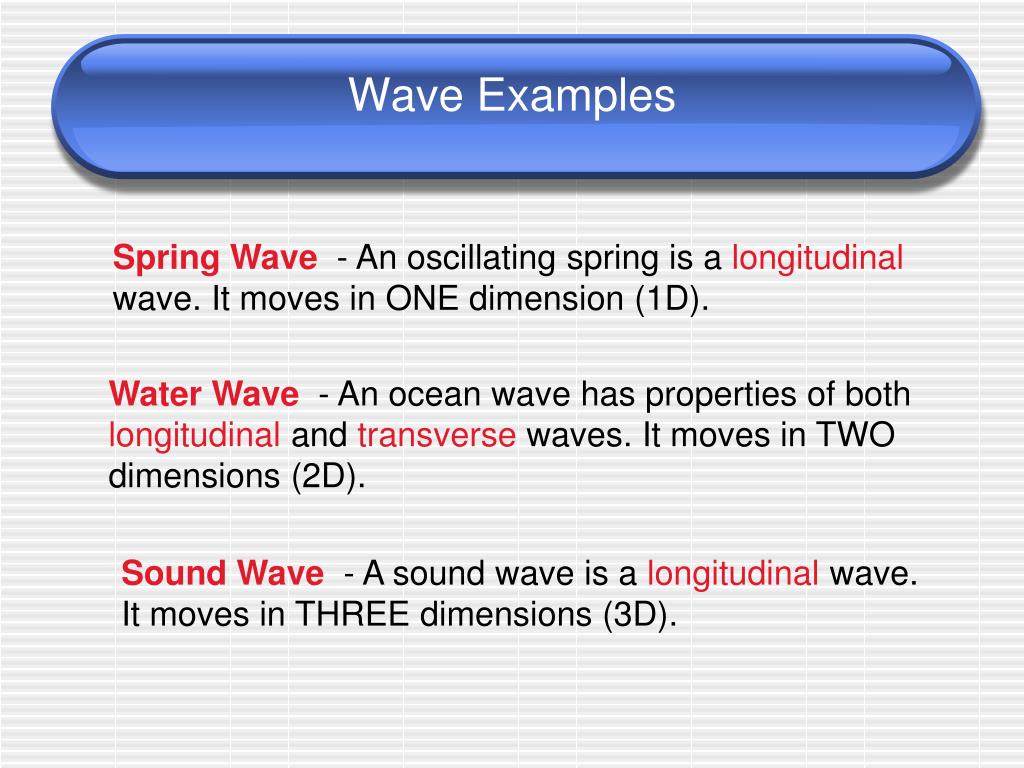 Wave Examples

Spring Wave - An oscillating spring is a longitudinal wave. It moves in ONE dimension (1D).

Water Wave - An ocean wave has properties of both longitudinal and transverse waves. It moves in TWO dimensions (2D).

Sound Wave - A sound wave is a longitudinal wave. It moves in THREE dimensions (3D).